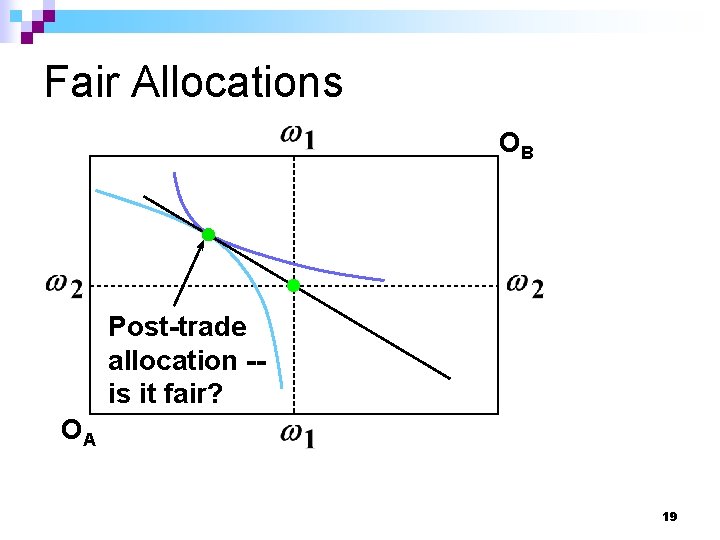 Fair Allocations

$\omega_1$

$O_B$

$\omega_2$

$\omega_2$

Post-trade allocation -- is it fair?

$O_A$

$\omega_1$

19